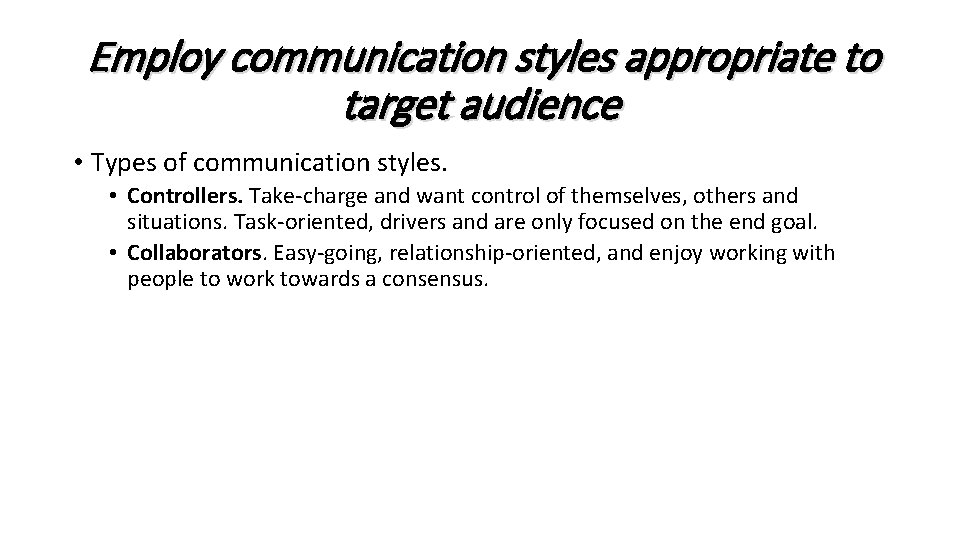 Employ communication styles appropriate to target audience

• Types of communication styles.
• Controllers. Take-charge and want control of themselves, others and situations. Task-oriented, drivers and are only focused on the end goal.
• Collaborators. Easy-going, relationship-oriented, and enjoy working with people to work towards a consensus.